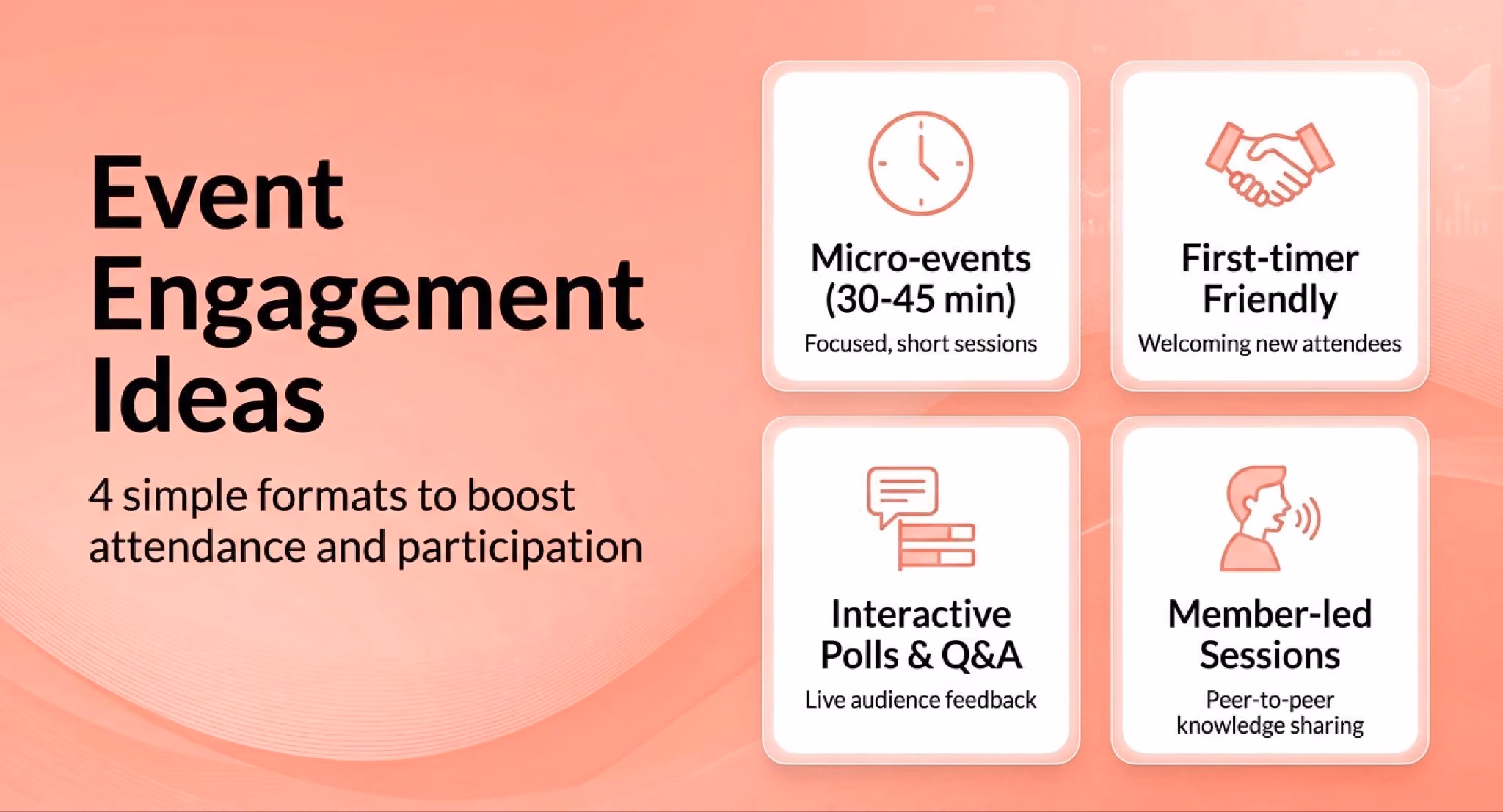 Event Engagement Ideas

4 simple formats to boost attendance and participation

Micro-events (30-45 min)
Focused, short sessions

First-timer Friendly
Welcoming new attendees

Interactive Polls & Q&A
Live audience feedback

Member-led Sessions
Peer-to-peer knowledge sharing